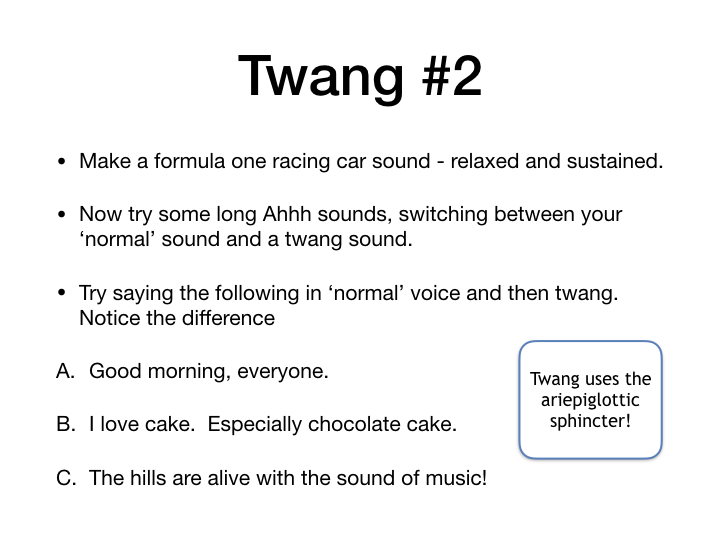 Twang #2

• Make a formula one racing car sound - relaxed and sustained.

• Now try some long Ahhh sounds, switching between your ‘normal’ sound and a twang sound.

• Try saying the following in ‘normal’ voice and then twang. Notice the difference

A. Good morning, everyone.

B. I love cake. Especially chocolate cake.

C. The hills are alive with the sound of music!

Twang uses the ariepiglottic sphincter!